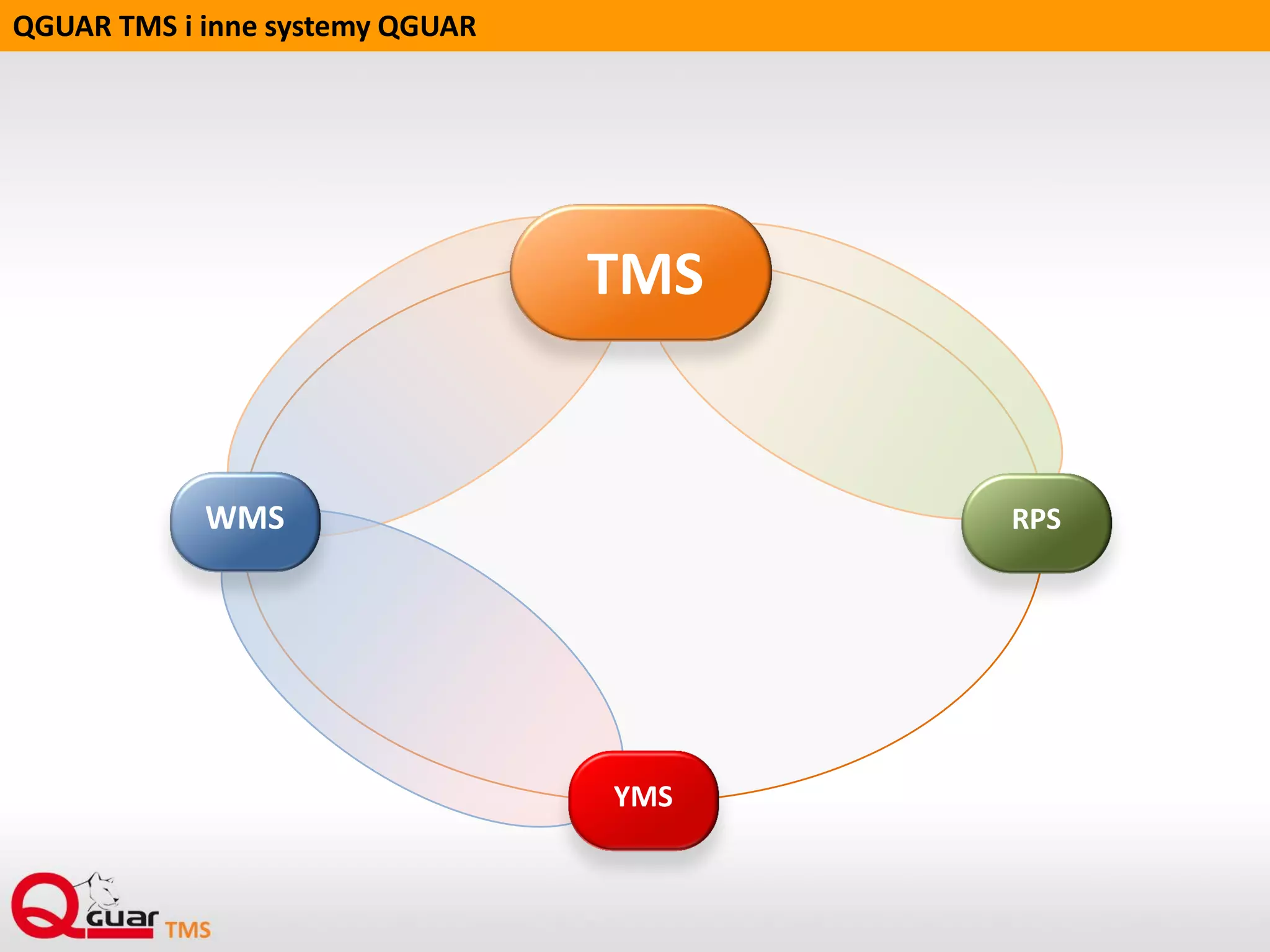 QGUAR TMS i inne systemy QGUAR

TMS

WMS

RPS

YMS

Qguar TMS